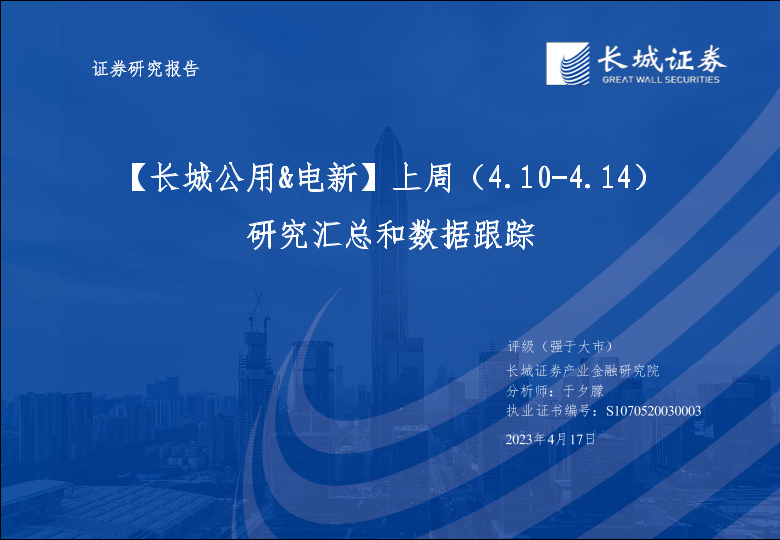 证券研究报告

长城证券
GREAT WALL SECURITIES

【长城公用&电新】上周（4.10-4.14）
研究汇总和数据跟踪

评级（强于大市）
长城证券产业金融研究院
分析师：于夕朦
执业证书编号：S1070520030003
2023年4月17日